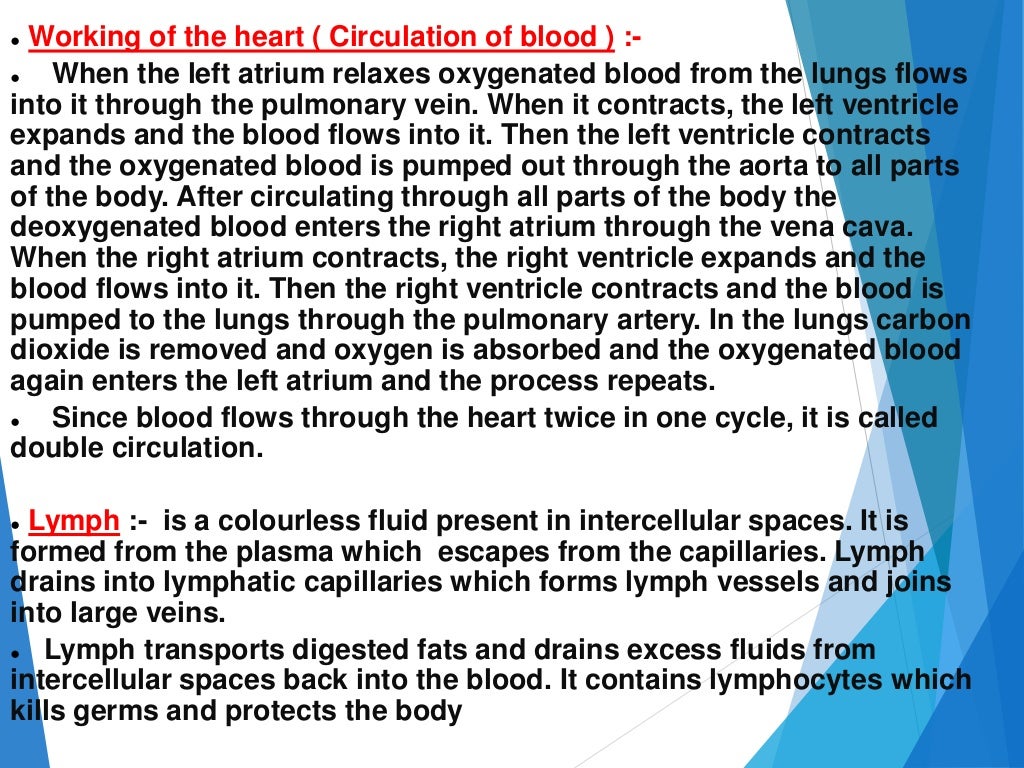 ● Working of the heart ( Circulation of blood ) :-

● When the left atrium relaxes oxygenated blood from the lungs flows into it through the pulmonary vein. When it contracts, the left ventricle expands and the blood flows into it. Then the left ventricle contracts and the oxygenated blood is pumped out through the aorta to all parts of the body. After circulating through all parts of the body the deoxygenated blood enters the right atrium through the vena cava. When the right atrium contracts, the right ventricle expands and the blood flows into it. Then the right ventricle contracts and the blood is pumped to the lungs through the pulmonary artery. In the lungs carbon dioxide is removed and oxygen is absorbed and the oxygenated blood again enters the left atrium and the process repeats.

● Since blood flows through the heart twice in one cycle, it is called double circulation.

● Lymph :- is a colourless fluid present in intercellular spaces. It is formed from the plasma which escapes from the capillaries. Lymph drains into lymphatic capillaries which forms lymph vessels and joins into large veins.

● Lymph transports digested fats and drains excess fluids from intercellular spaces back into the blood. It contains lymphocytes which kills germs and protects the body